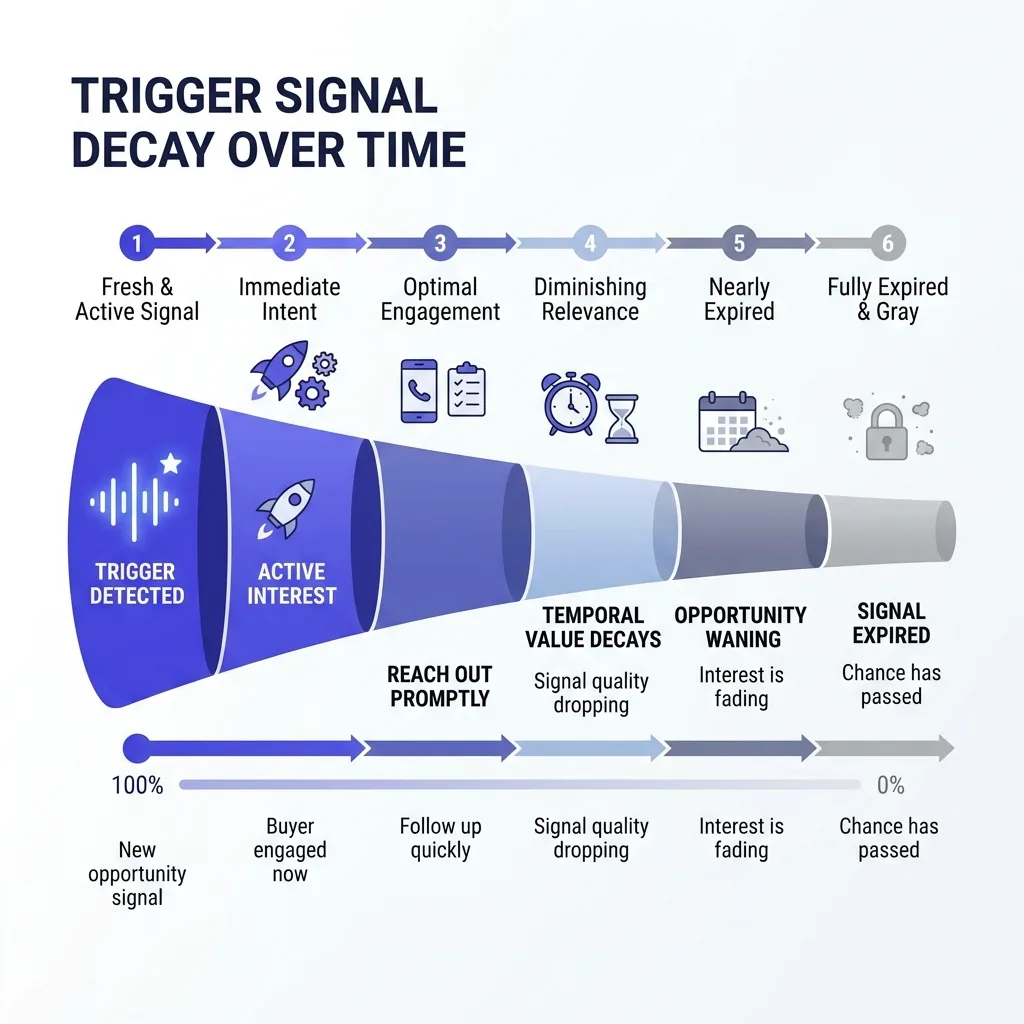 TRIGGER SIGNAL DECAY OVER TIME

1 Fresh & Active Signal

2 Immediate Intent

3 Optimal Engagement

4 Diminishing Relevance

5 Nearly Expired

6 Fully Expired & Gray

TRIGGER DETECTED

ACTIVE INTEREST

REACH OUT PROMPTLY

TEMPORAL VALUE DECAYS
Signal quality dropping

OPPORTUNITY WANING
Interest is fading

SIGNAL EXPIRED
Chance has passed

100%

0%

New opportunity signal

Buyer engaged now

Follow up quickly

Signal quality dropping

Interest is fading

Chance has passed